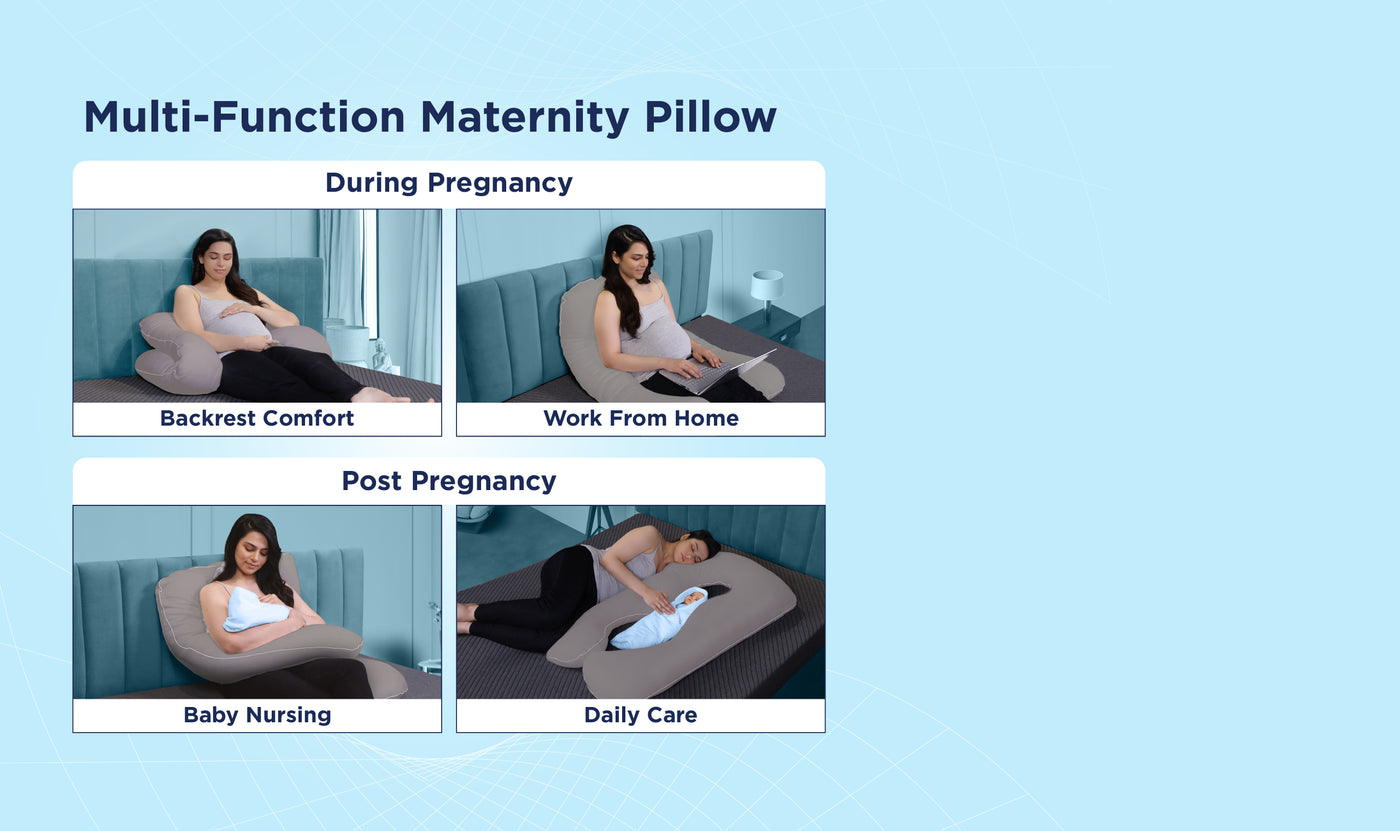 Multi-Function Maternity Pillow

During Pregnancy

Backrest Comfort

Work From Home

Post Pregnancy

Baby Nursing

Daily Care